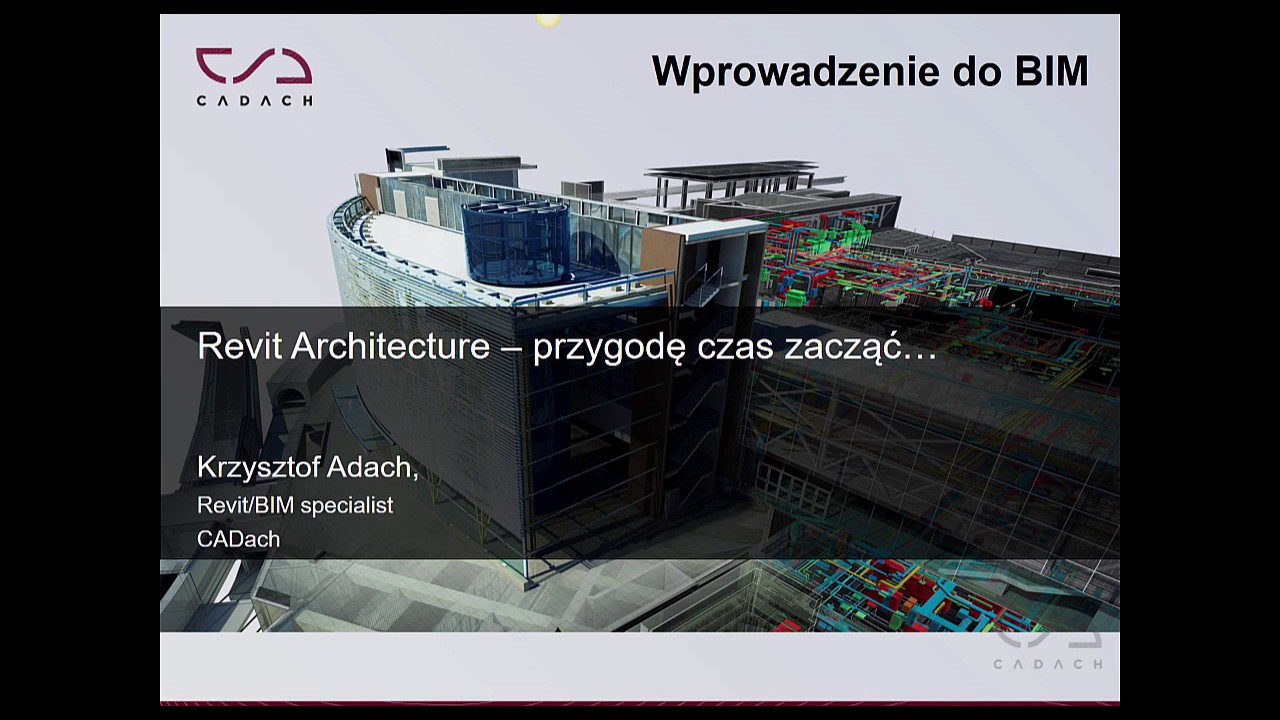 CADACH

Wprowadzenie do BIM

Revit Architecture – przygodę czas zacząć…

Krzysztof Adach,
Revit/BIM specialist
CADach

CADACH